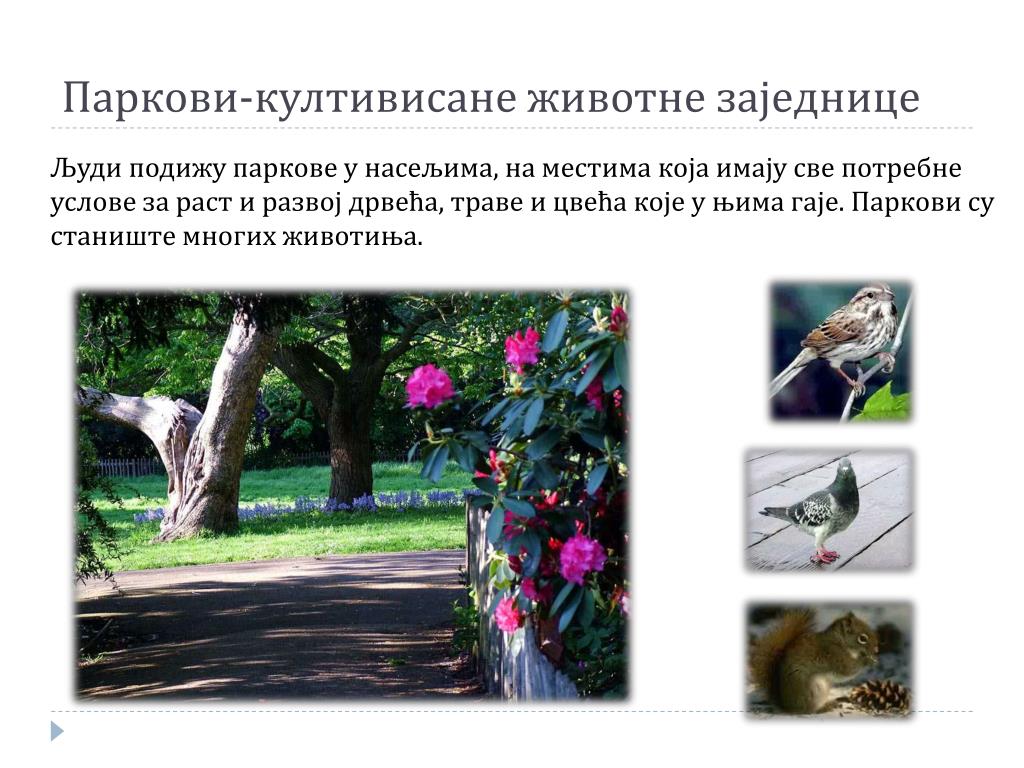 Паркови-култивисане животне заједнице

Људи подижу паркове у насељима, на местима која имају све потребне услове за раст и развој дрвећа, траве и цвећа које у њима гаје. Паркови су станиште многих животиња.